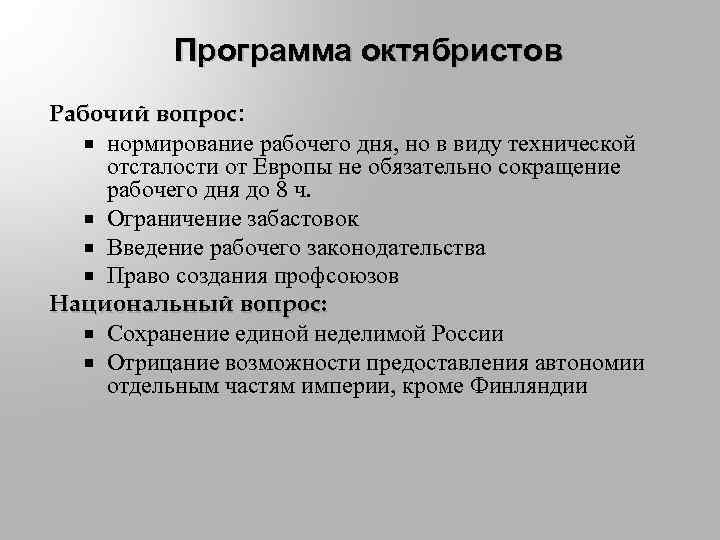 Программа октябристов

Рабочий вопрос:

- нормирование рабочего дня, но в виду технической отсталости от Европы не обязательно сокращение рабочего дня до 8 ч.
- Ограничение забастовок
- Введение рабочего законодательства
- Право создания профсоюзов

Национальный вопрос:

- Сохранение единой неделимой России
- Отрицание возможности предоставления автономии отдельным частям империи, кроме Финляндии